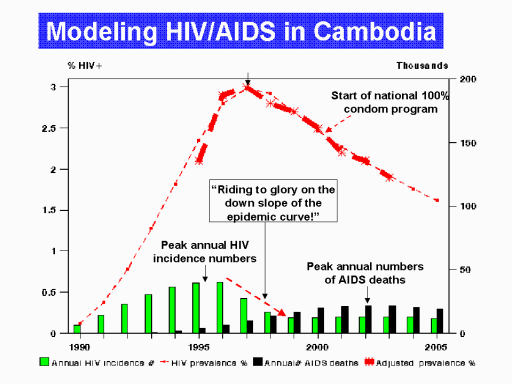 Modeling HIV/AIDS in Cambodia

% HIV+

Thousands

3
2.5
2
1.5
1
0.5
0

200
150
100
50
0

Start of national 100% condom program

"Riding to glory on the down slope of the epidemic curve!"

Peak annual HIV incidence numbers

Peak annual numbers of AIDS deaths

1990
1995
2000
2005

Annual HIV incidence #   HIV prevalence %   Annual# AIDS deaths   Adjusted prevalence %